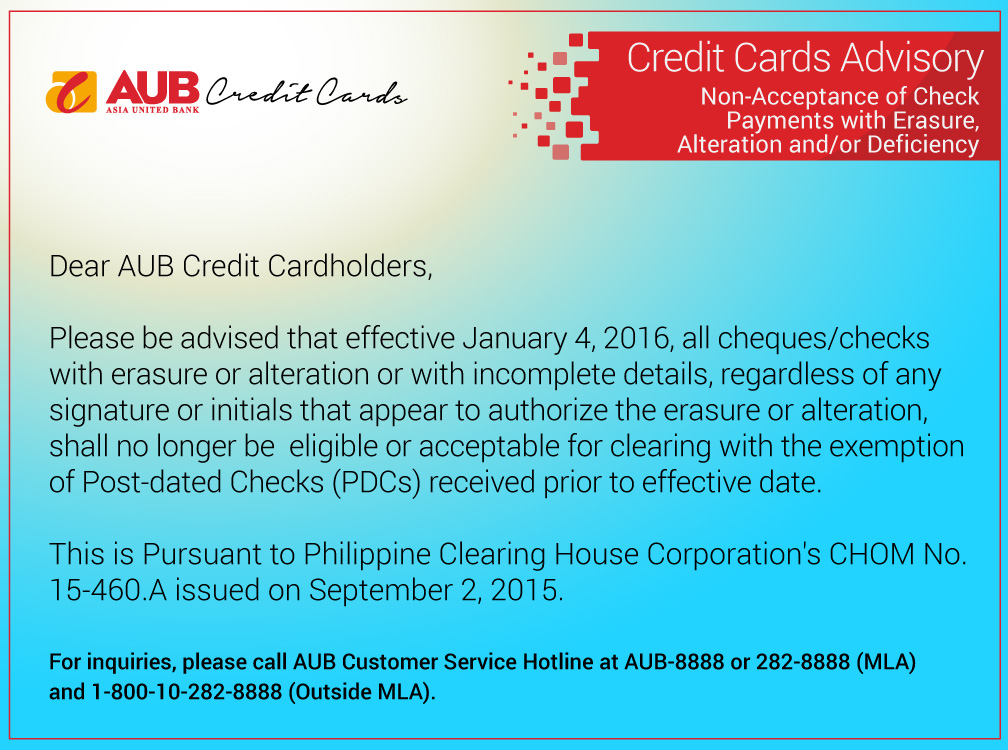 AUB ASIA UNITED BANK Credit Cards

Credit Cards Advisory
Non-Acceptance of Check Payments with Erasure, Alteration and/or Deficiency

Dear AUB Credit Cardholders,

Please be advised that effective January 4, 2016, all cheques/checks with erasure or alteration or with incomplete details, regardless of any signature or initials that appear to authorize the erasure or alteration, shall no longer be eligible or acceptable for clearing with the exemption of Post-dated Checks (PDCs) received prior to effective date.

This is Pursuant to Philippine Clearing House Corporation's CHOM No. 15-460.A issued on September 2, 2015.

For inquiries, please call AUB Customer Service Hotline at AUB-8888 or 282-8888 (MLA) and 1-800-10-282-8888 (Outside MLA).